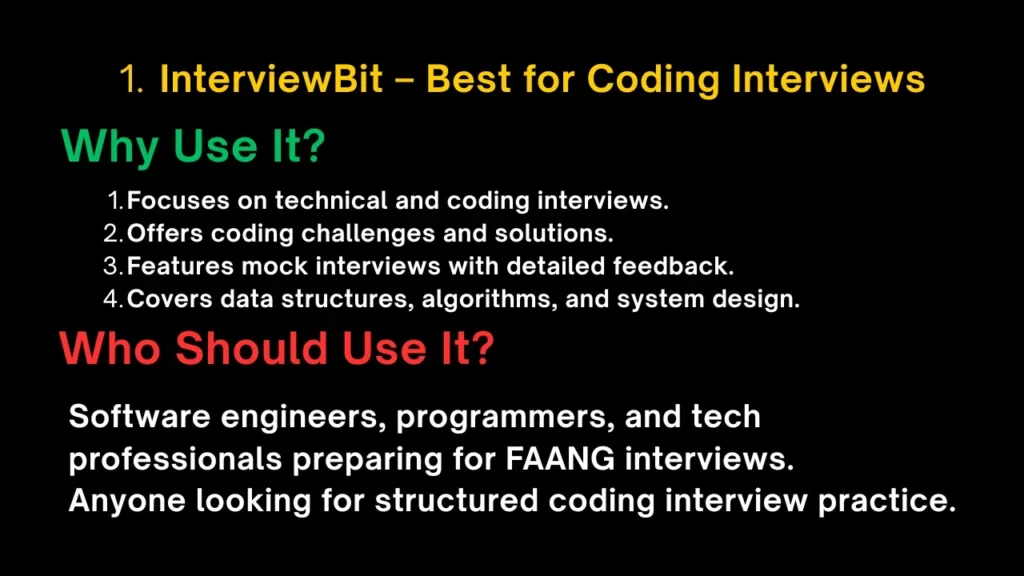 1. InterviewBit – Best for Coding Interviews

Why Use It?

1. Focuses on technical and coding interviews.
2. Offers coding challenges and solutions.
3. Features mock interviews with detailed feedback.
4. Covers data structures, algorithms, and system design.

Who Should Use It?

Software engineers, programmers, and tech professionals preparing for FAANG interviews. Anyone looking for structured coding interview practice.